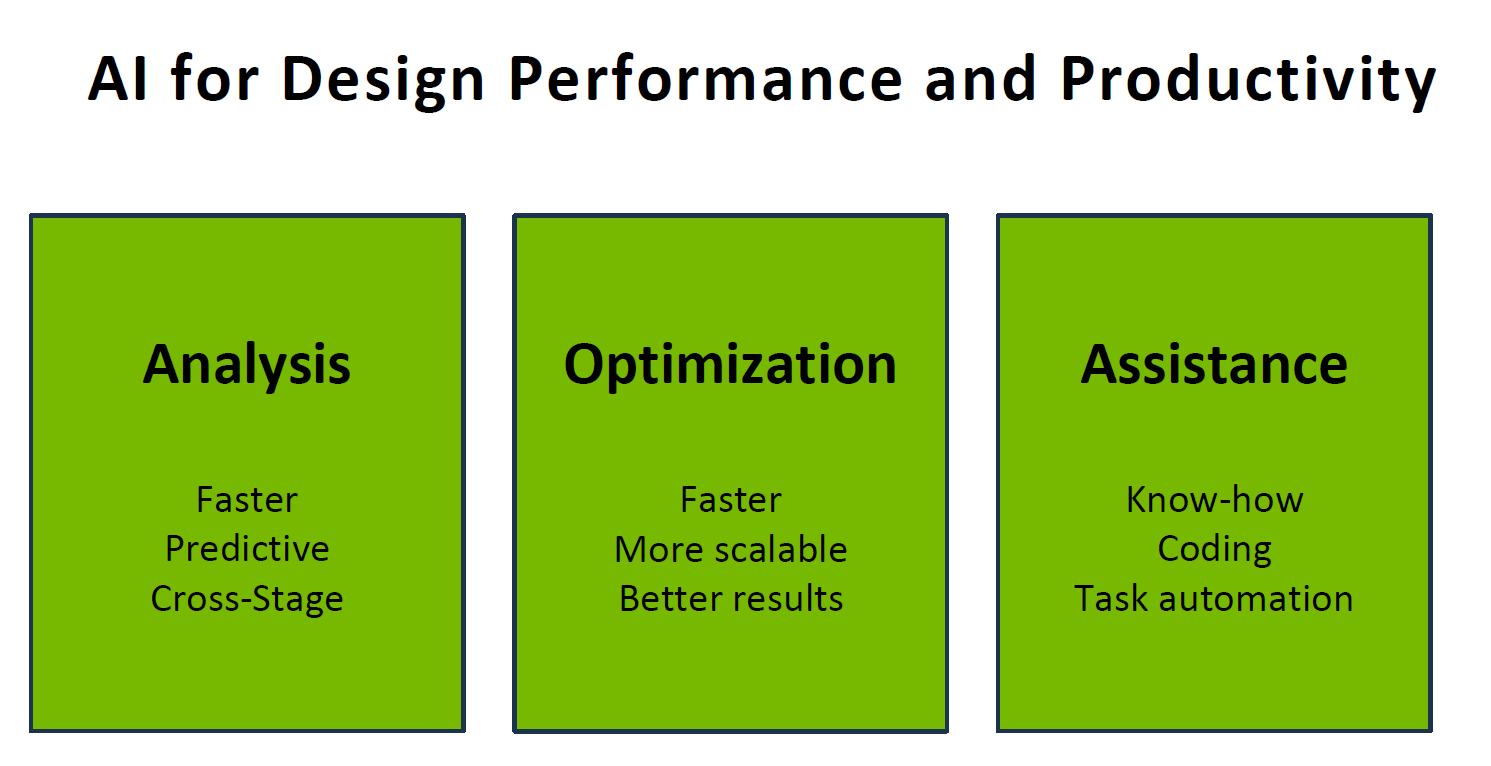 AI for Design Performance and Productivity

Analysis

Faster
Predictive
Cross-Stage

Optimization

Faster
More scalable
Better results

Assistance

Know-how
Coding
Task automation